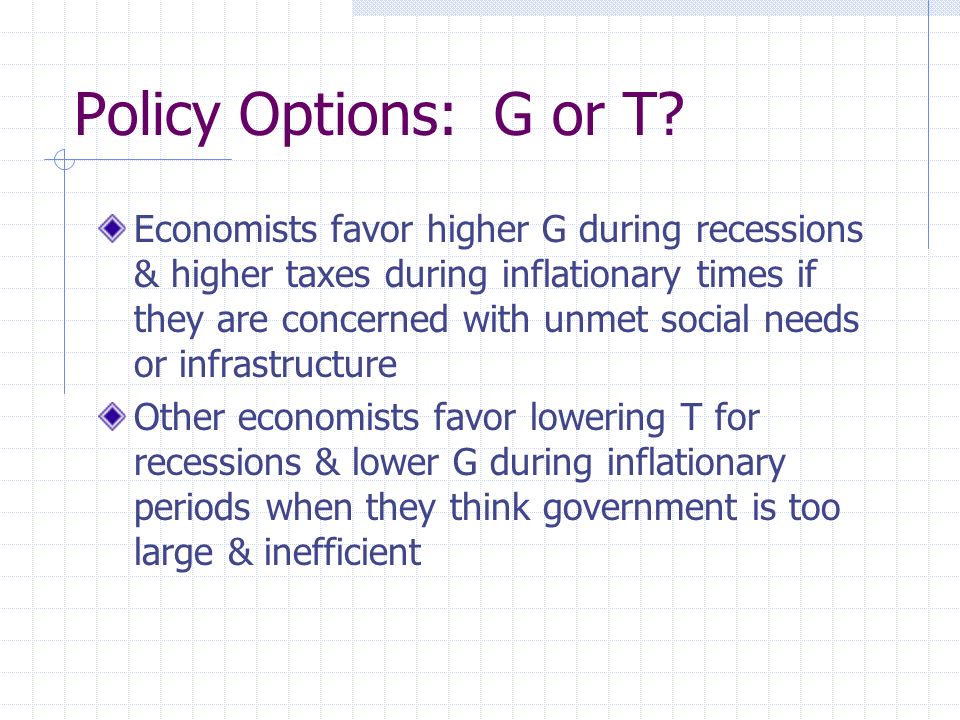 Policy Options:  G or T?

Economists favor higher G during recessions & higher taxes during inflationary times if they are concerned with unmet social needs or infrastructure

Other economists favor lowering T for recessions & lower G during inflationary periods when they think government is too large & inefficient